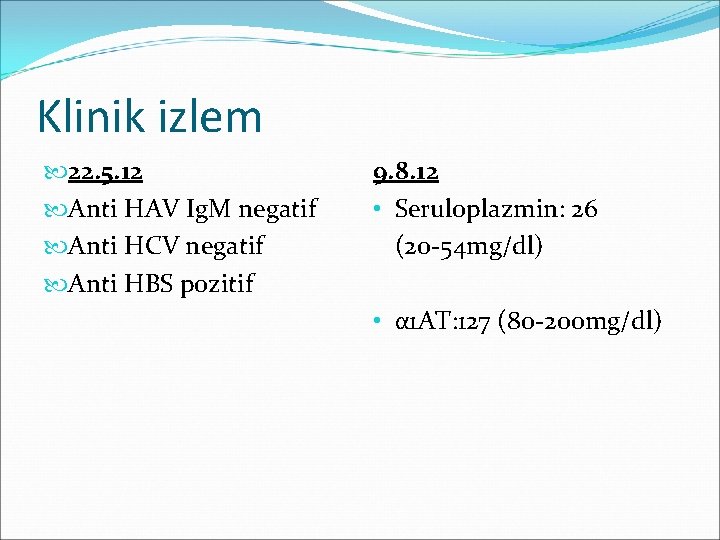 Klinik izlem

22.5.12

Anti HAV IgM negatif

Anti HCV negatif

Anti HBS pozitif

9.8.12

• Seruloplazmin: 26 (20-54mg/dl)

• α1AT:127 (80-200mg/dl)